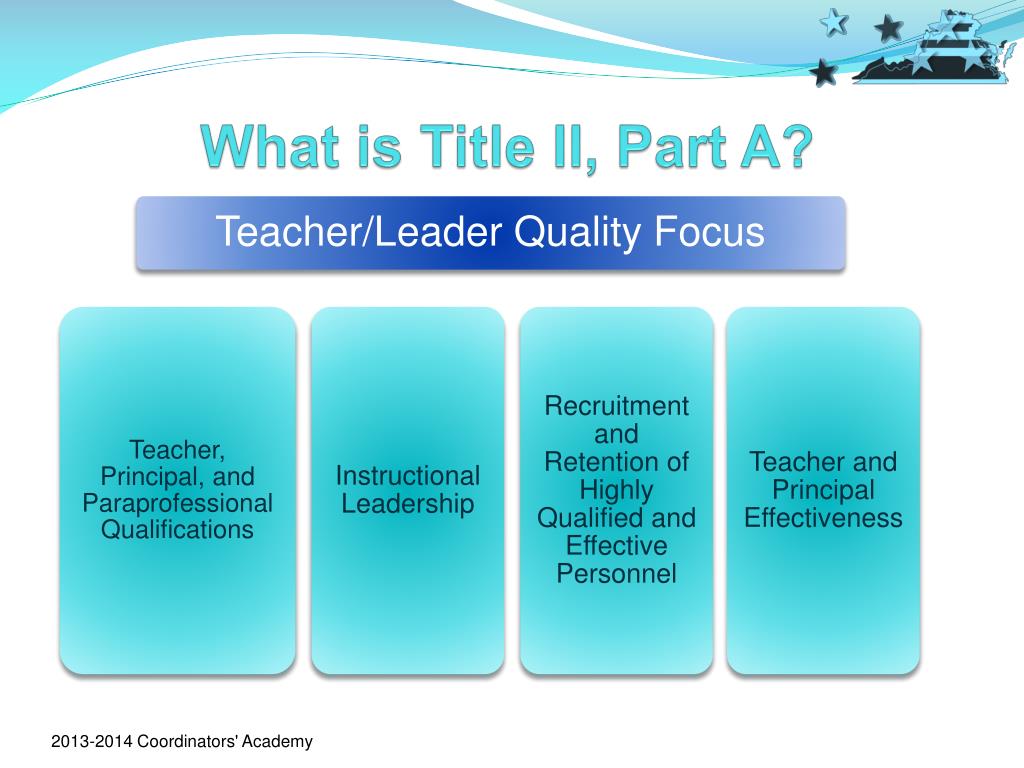 What is Title II, Part A?

Teacher/Leader Quality Focus

Teacher, Principal, and Paraprofessional Qualifications

Instructional Leadership

Recruitment and Retention of Highly Qualified and Effective Personnel

Teacher and Principal Effectiveness

2013-2014 Coordinators' Academy